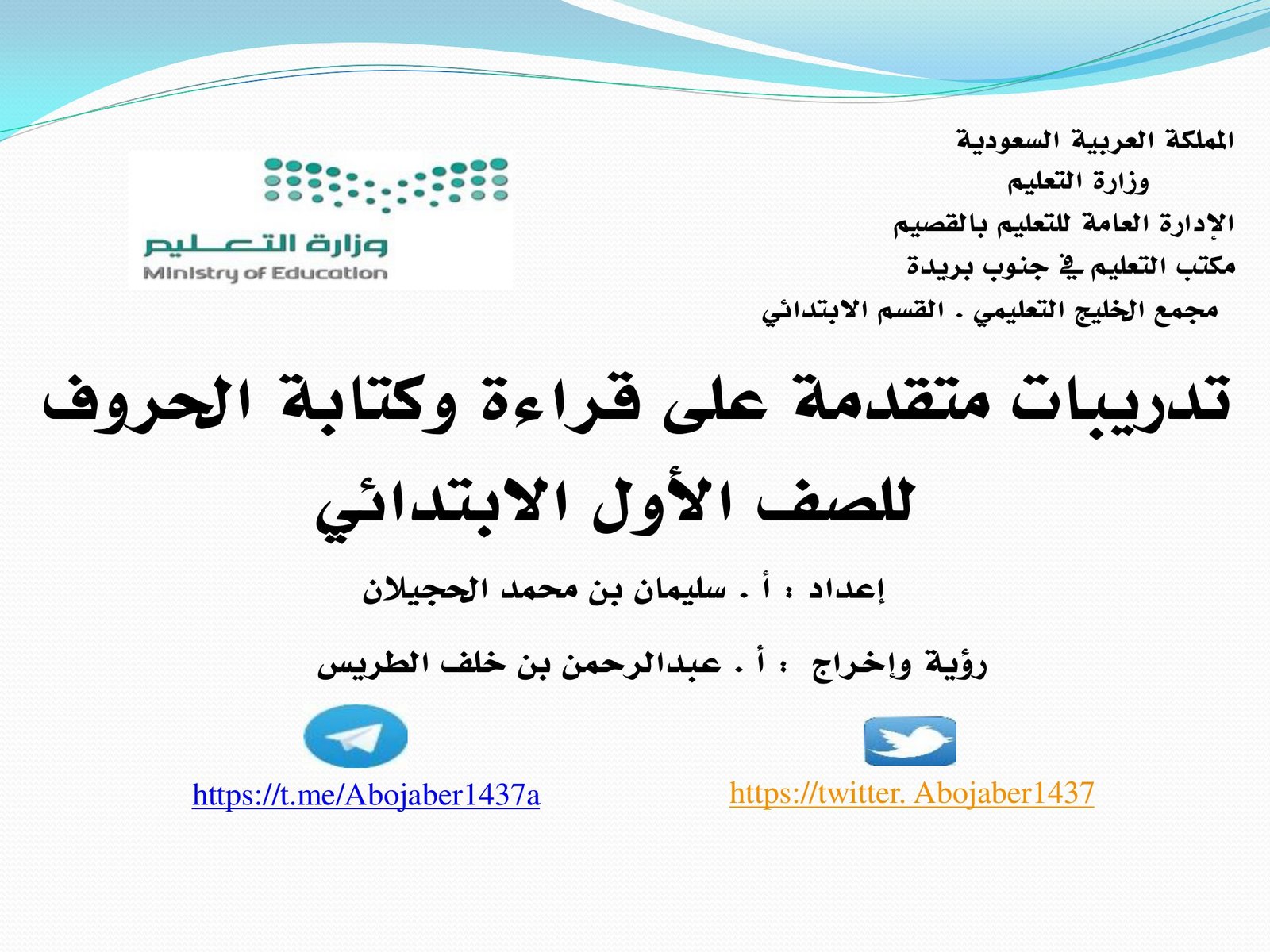 المملكة العربية السعودية
وزارة التعليم
الإدارة العامة للتعليم بالقصيم
مكتب التعليم في جنوب بريدة
مجمع الخليج التعليمي . القسم الابتدائي

وزارة التعليم
Ministry of Education

تدريبات متقدمة على قراءة وكتابة الحروف للصف الأول الابتدائي

إعداد : أ . سليمان بن محمد الحجيلان

رؤية وإخراج : أ . عبدالرحمن بن خلف الطريس

https://twitter. Abojaber1437

https://t.me/Abojaber1437a